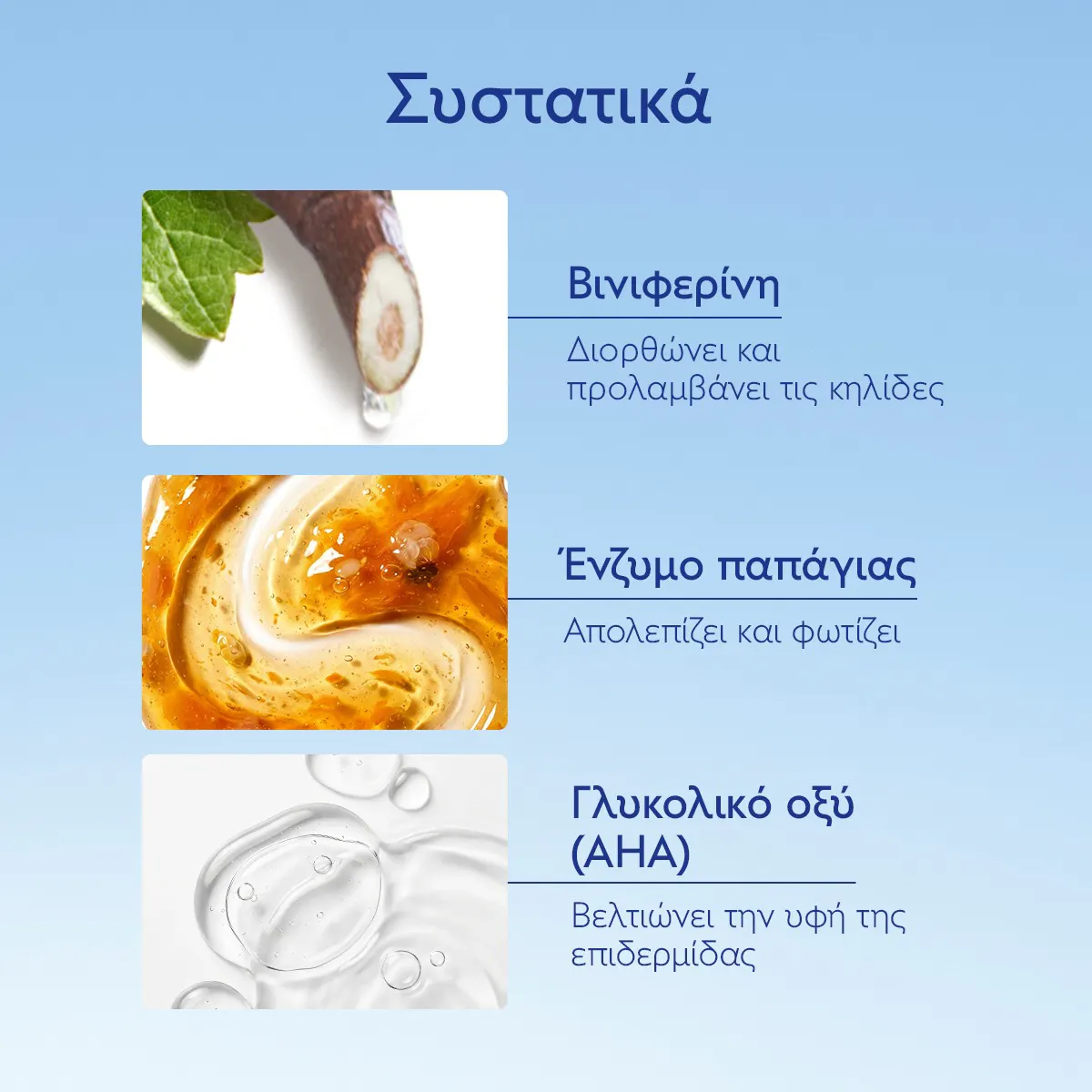 Συστατικά

Βινιφερίνη

Διορθώνει και προλαμβάνει τις κηλίδες

Ένζυμο παπάγιας

Απολεπίζει και φωτίζει

Γλυκολικό οξύ (AHA)

Βελτιώνει την υφή της επιδερμίδας